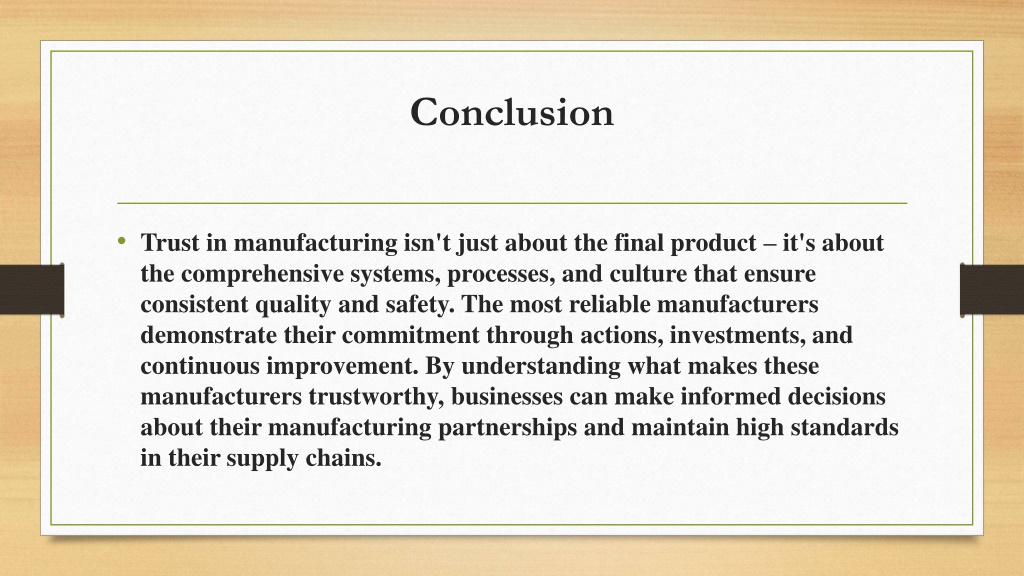 Conclusion

• Trust in manufacturing isn't just about the final product – it's about the comprehensive systems, processes, and culture that ensure consistent quality and safety. The most reliable manufacturers demonstrate their commitment through actions, investments, and continuous improvement. By understanding what makes these manufacturers trustworthy, businesses can make informed decisions about their manufacturing partnerships and maintain high standards in their supply chains.